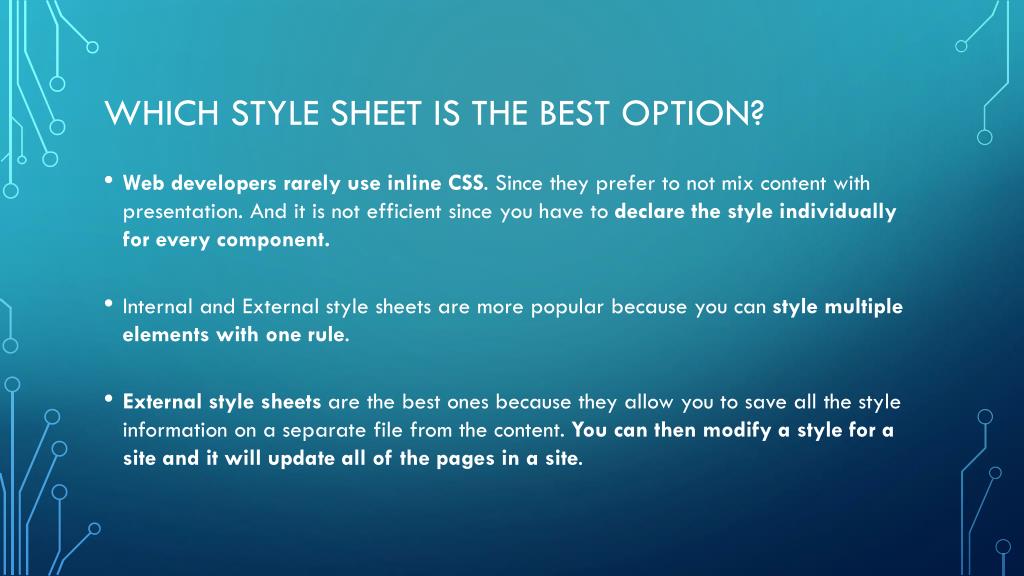 WHICH STYLE SHEET IS THE BEST OPTION?

• Web developers rarely use inline CSS. Since they prefer to not mix content with presentation. And it is not efficient since you have to declare the style individually for every component.

• Internal and External style sheets are more popular because you can style multiple elements with one rule.

• External style sheets are the best ones because they allow you to save all the style information on a separate file from the content. You can then modify a style for a site and it will update all of the pages in a site.